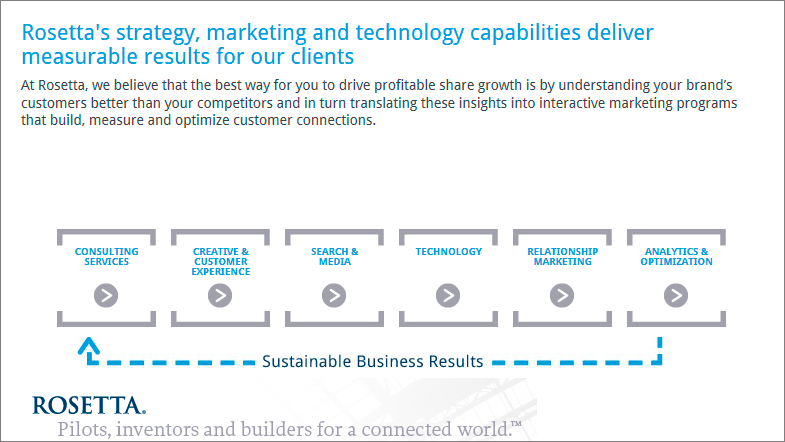 Rosetta's strategy, marketing and technology capabilities deliver measurable results for our clients

At Rosetta, we believe that the best way for you to drive profitable share growth is by understanding your brand's customers better than your competitors and in turn translating these insights into interactive marketing programs that build, measure and optimize customer connections.

CONSULTING SERVICES

CREATIVE & CUSTOMER EXPERIENCE

SEARCH & MEDIA

TECHNOLOGY

RELATIONSHIP MARKETING

ANALYTICS & OPTIMIZATION

Sustainable Business Results

ROSETTA.
Pilots, inventors and builders for a connected world.™